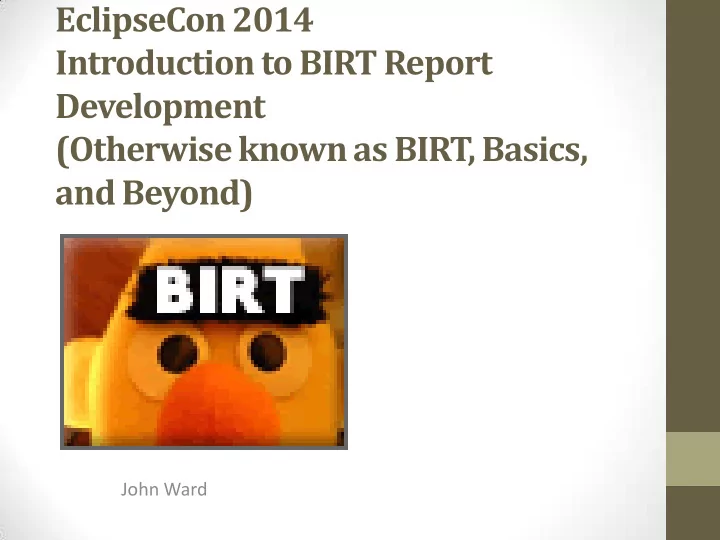 EclipseCon 2014
Introduction to BIRT Report Development
(Otherwise known as BIRT, Basics, and Beyond)

BIRT

John Ward